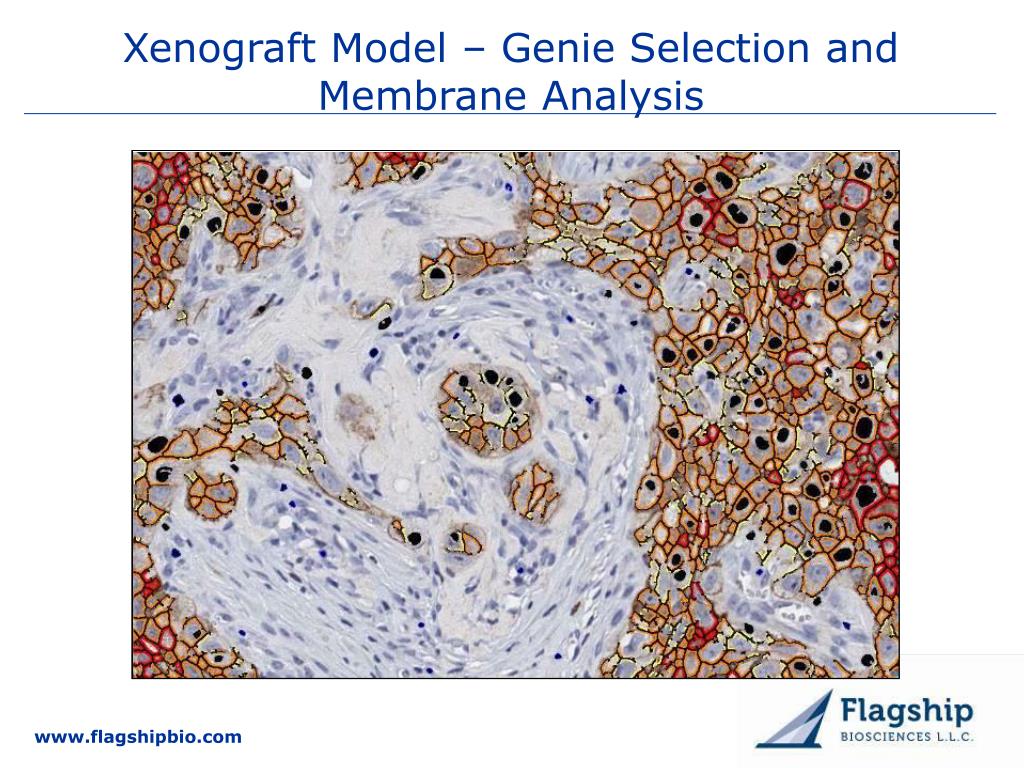 Xenograft Model – Genie Selection and Membrane Analysis

www.flagshipbio.com

Flagship
BIOSCIENCES L.L.C.